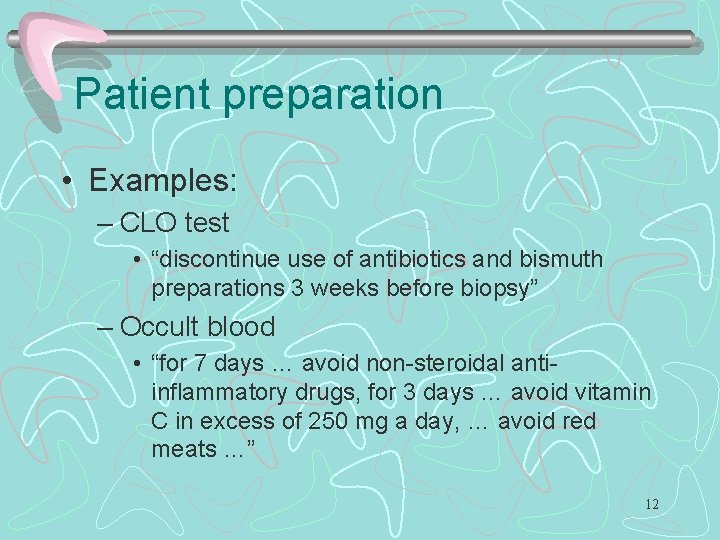 Patient preparation

• Examples:

– CLO test

• “discontinue use of antibiotics and bismuth preparations 3 weeks before biopsy”

– Occult blood

• “for 7 days … avoid non-steroidal anti-inflammatory drugs, for 3 days … avoid vitamin C in excess of 250 mg a day, … avoid red meats …”

12